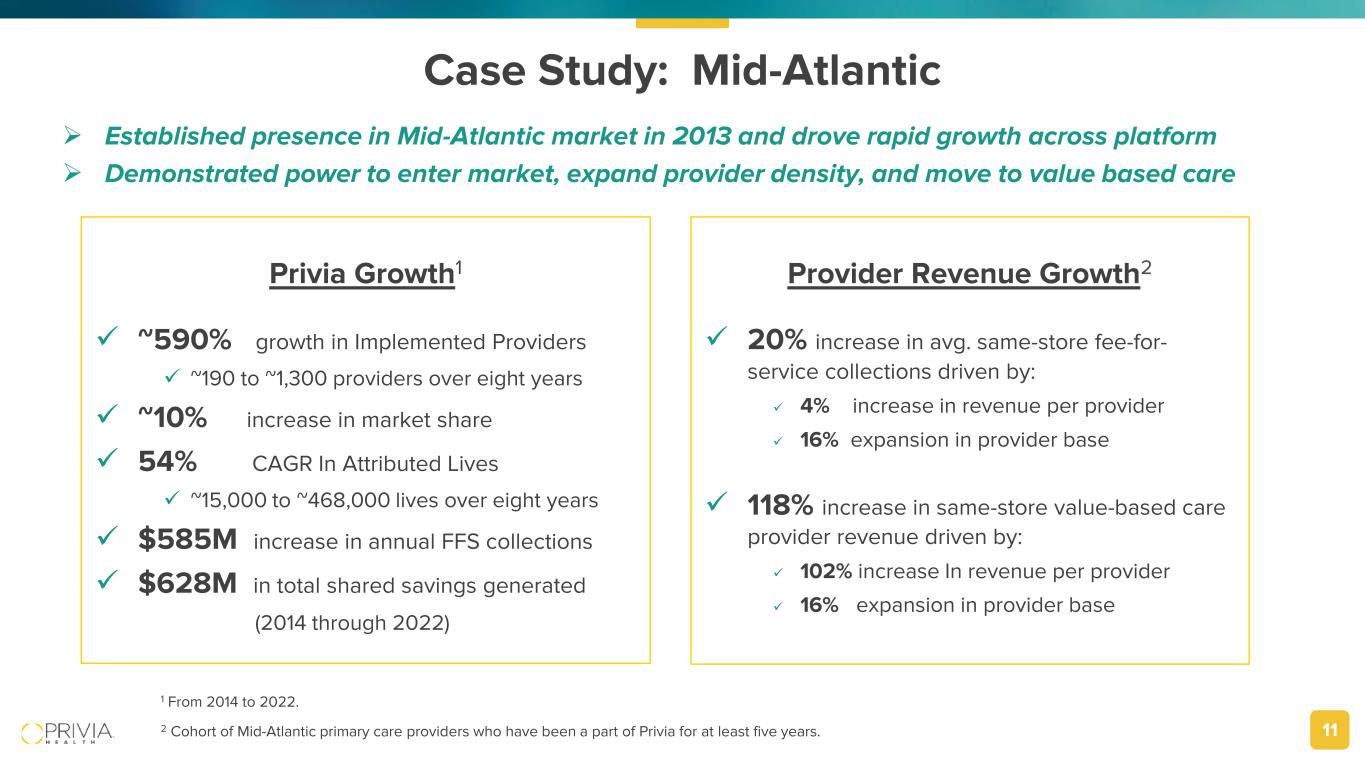 Case Study: Mid-Atlantic

➢ Established presence in Mid-Atlantic market in 2013 and drove rapid growth across platform

➢ Demonstrated power to enter market, expand provider density, and move to value based care

Privia Growth$^1$

✓ ~590% growth in Implemented Providers

✓ ~190 to ~1,300 providers over eight years

✓ ~10% increase in market share

✓ 54% CAGR In Attributed Lives

✓ ~15,000 to ~468,000 lives over eight years

✓ $585M increase in annual FFS collections

✓ $628M in total shared savings generated (2014 through 2022)

Provider Revenue Growth$^2$

✓ 20% increase in avg. same-store fee-for-service collections driven by:

✓ 4% increase in revenue per provider

✓ 16% expansion in provider base

✓ 118% increase in same-store value-based care provider revenue driven by:

✓ 102% increase In revenue per provider

✓ 16% expansion in provider base

$^1$ From 2014 to 2022.

$^2$ Cohort of Mid-Atlantic primary care providers who have been a part of Privia for at least five years.

PRIVIA HEALTH

11